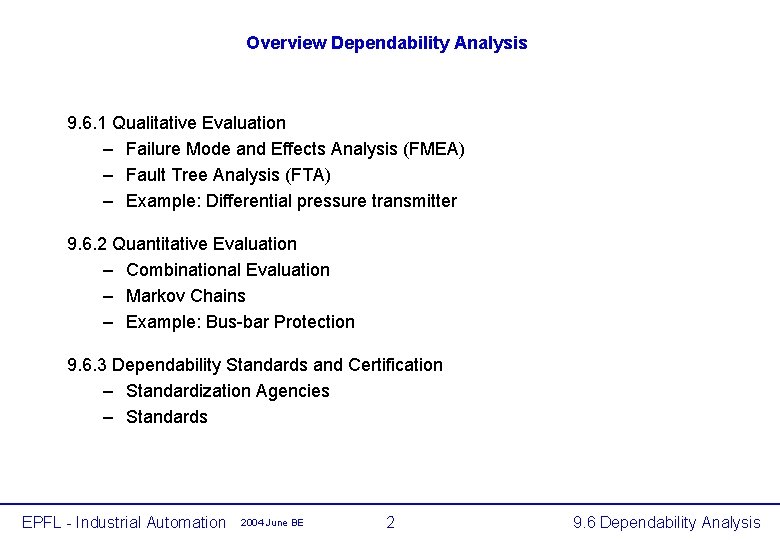 Overview Dependability Analysis

9.6.1 Qualitative Evaluation
– Failure Mode and Effects Analysis (FMEA)
– Fault Tree Analysis (FTA)
– Example: Differential pressure transmitter

9.6.2 Quantitative Evaluation
– Combinational Evaluation
– Markov Chains
– Example: Bus-bar Protection

9.6.3 Dependability Standards and Certification
– Standardization Agencies
– Standards

EPFL - Industrial Automation 2004 June BE 2 9.6 Dependability Analysis